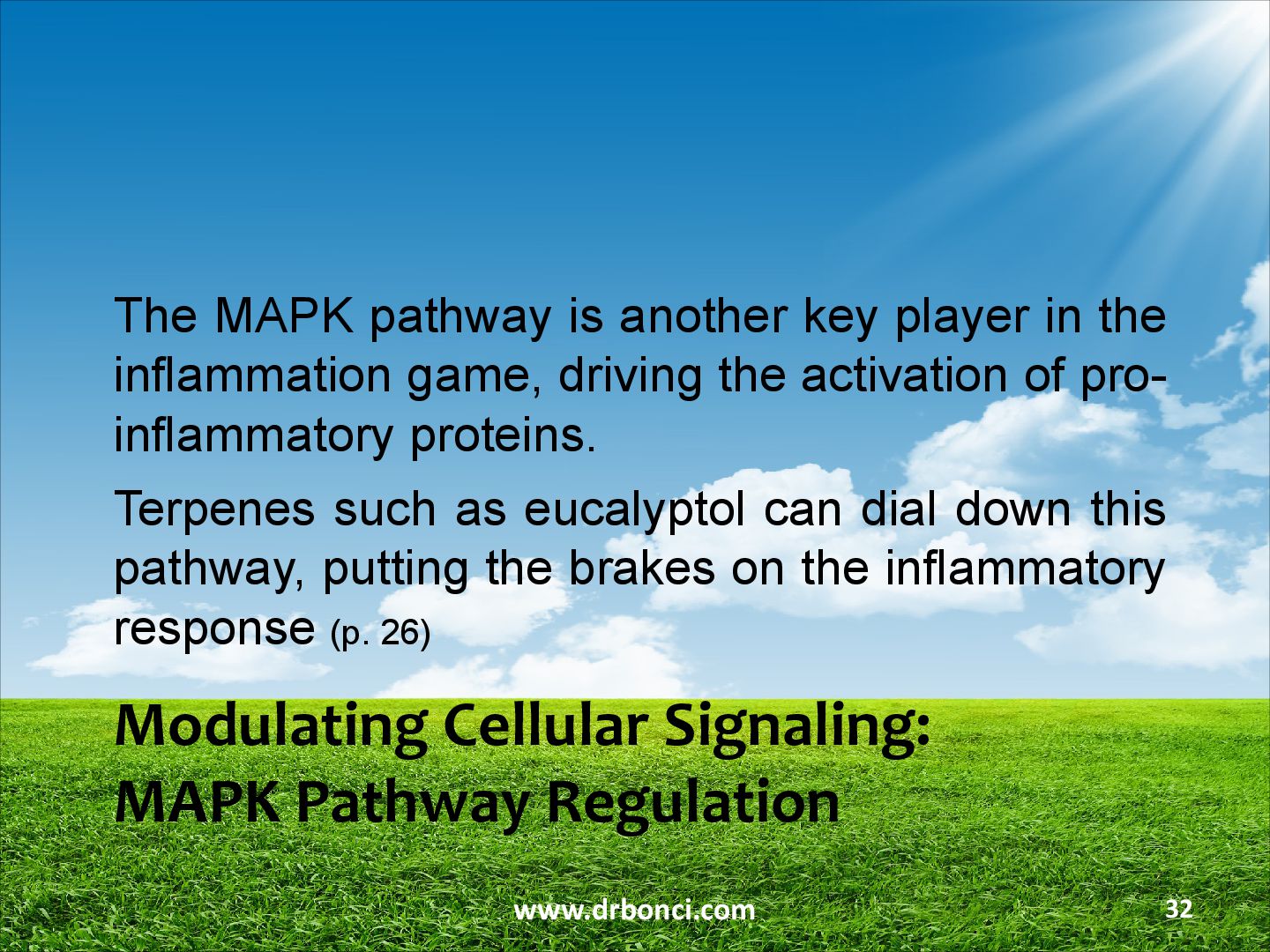 The MAPK pathway is another key player in the inflammation game, driving the activation of pro-inflammatory proteins.

Terpenes such as eucalyptol can dial down this pathway, putting the brakes on the inflammatory response (p. 26)

Modulating Cellular Signaling:
MAPK Pathway Regulation

www.drbonci.com

32